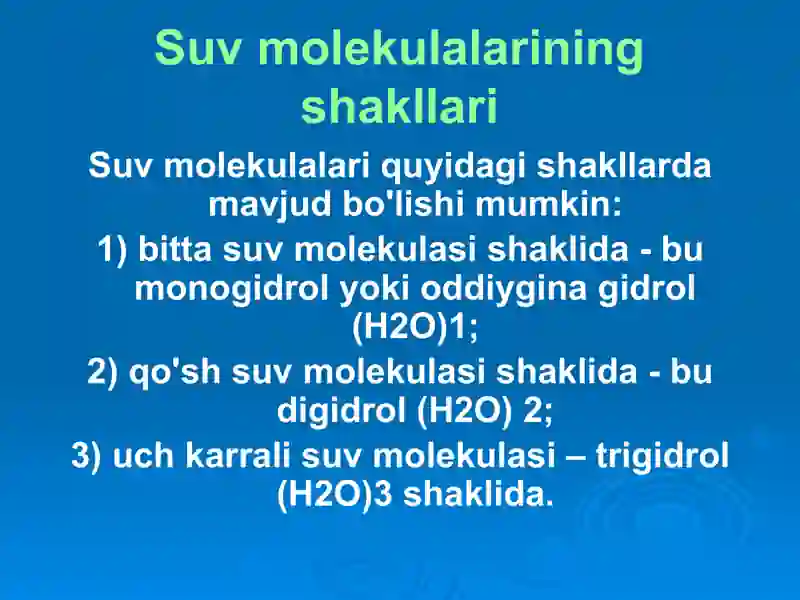 Suv molekulalarining shakllari

Suv molekulalari quyidagi shakllarda mavjud bo'lishi mumkin:

1) bitta suv molekulasi shaklida - bu monogidrol yoki oddiygina gidrol (H2O)1;

2) qo'sh suv molekulasi shaklida - bu digidrol (H2O) 2;

3) uch karrali suv molekulasi – trigidrol (H2O)3 shaklida.